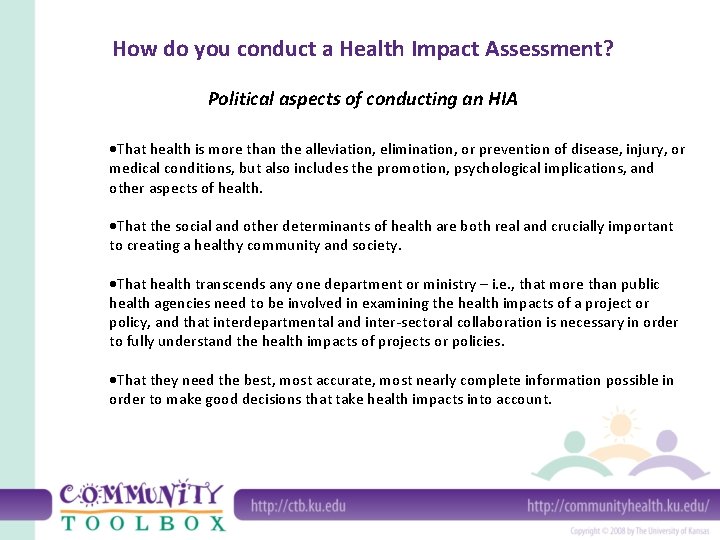 How do you conduct a Health Impact Assessment?

Political aspects of conducting an HIA

•That health is more than the alleviation, elimination, or prevention of disease, injury, or medical conditions, but also includes the promotion, psychological implications, and other aspects of health.

•That the social and other determinants of health are both real and crucially important to creating a healthy community and society.

•That health transcends any one department or ministry – i.e., that more than public health agencies need to be involved in examining the health impacts of a project or policy, and that interdepartmental and inter-sectoral collaboration is necessary in order to fully understand the health impacts of projects or policies.

•That they need the best, most accurate, most nearly complete information possible in order to make good decisions that take health impacts into account.

COMMUNITY TOOLBOX

http://ctb.ku.edu

http://communityhealth.ku.edu/

Copyright © 2008 by The University of Kansas